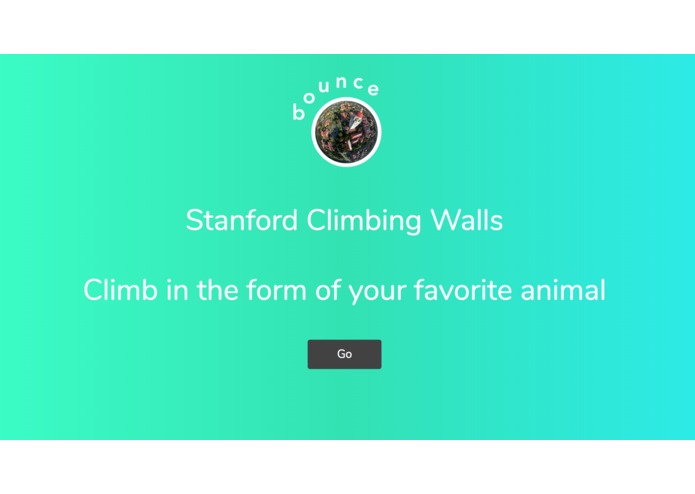 bounce

Stanford Climbing Walls

Climb in the form of your favorite animal

Go